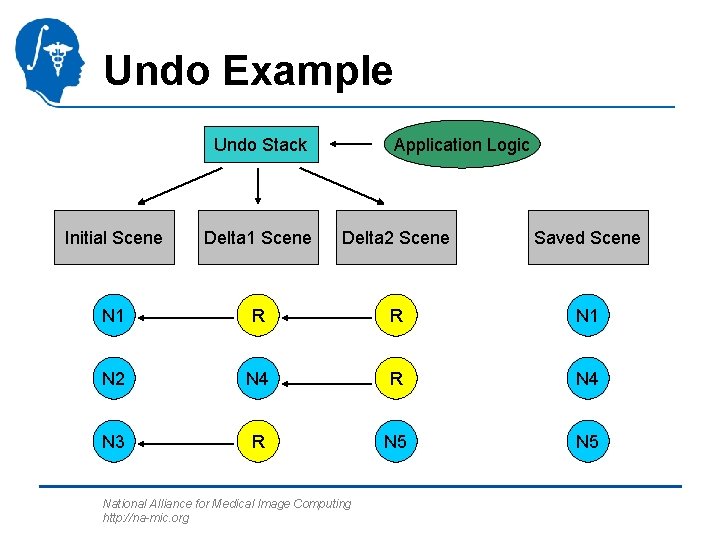 Undo Example

Undo Stack

Application Logic

Initial Scene

Delta1 Scene

Delta2 Scene

Saved Scene

N1 R R N1

N2 N4 R N4

N3 R N5 N5

National Alliance for Medical Image Computing
http://na-mic.org